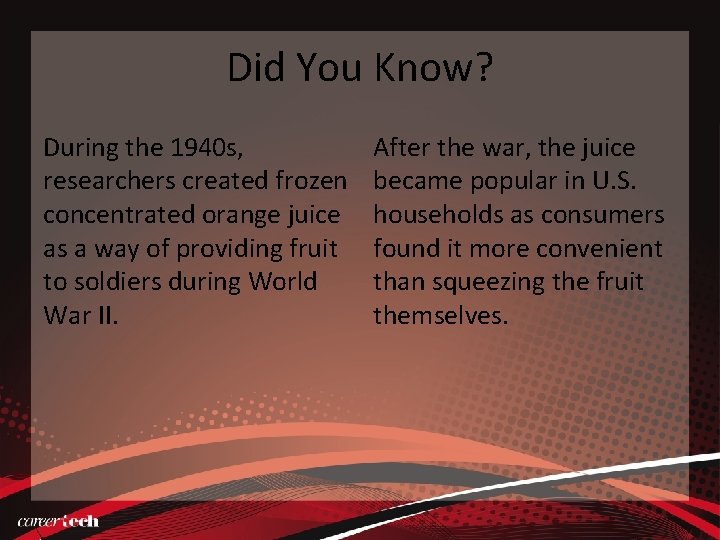 Did You Know?

During the 1940s, researchers created frozen concentrated orange juice as a way of providing fruit to soldiers during World War II.

After the war, the juice became popular in U.S. households as consumers found it more convenient than squeezing the fruit themselves.

careertech